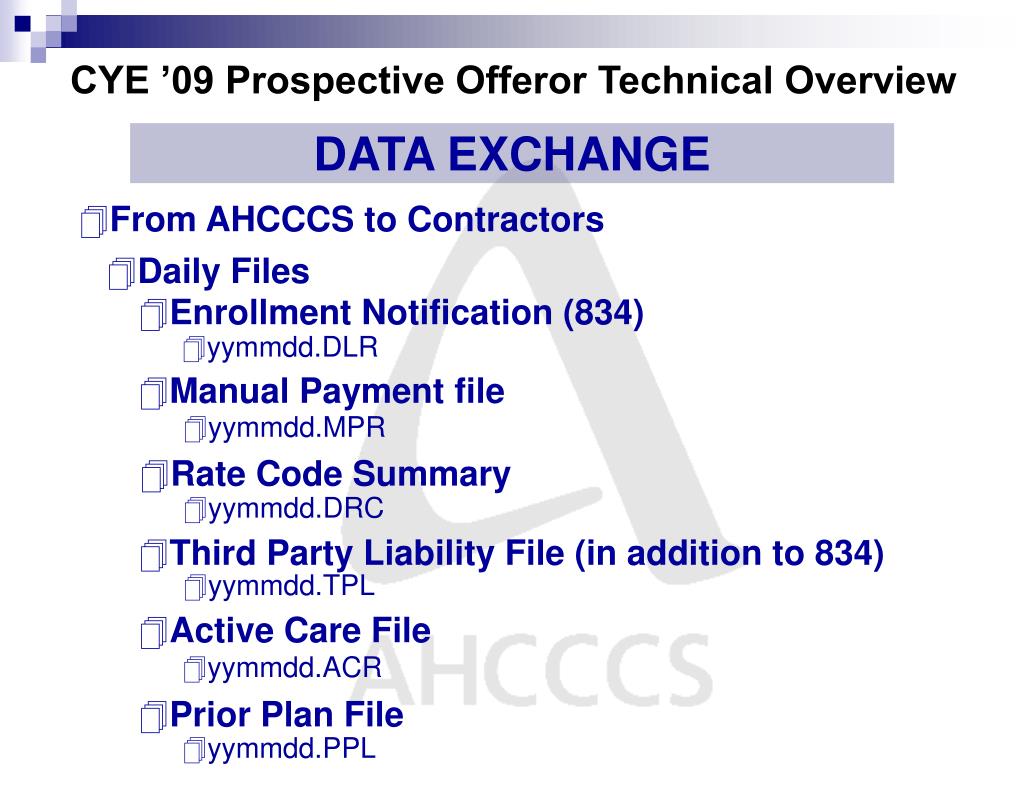 CYE ’09 Prospective Offeror Technical Overview

DATA EXCHANGE

From AHCCCS to Contractors

Daily Files

Enrollment Notification (834)

yymmdd.DLR

Manual Payment file

yymmdd.MPR

Rate Code Summary

yymmdd.DRC

Third Party Liability File (in addition to 834)

yymmdd.TPL

Active Care File

yymmdd.ACR

Prior Plan File

yymmdd.PPL

AHCCCS